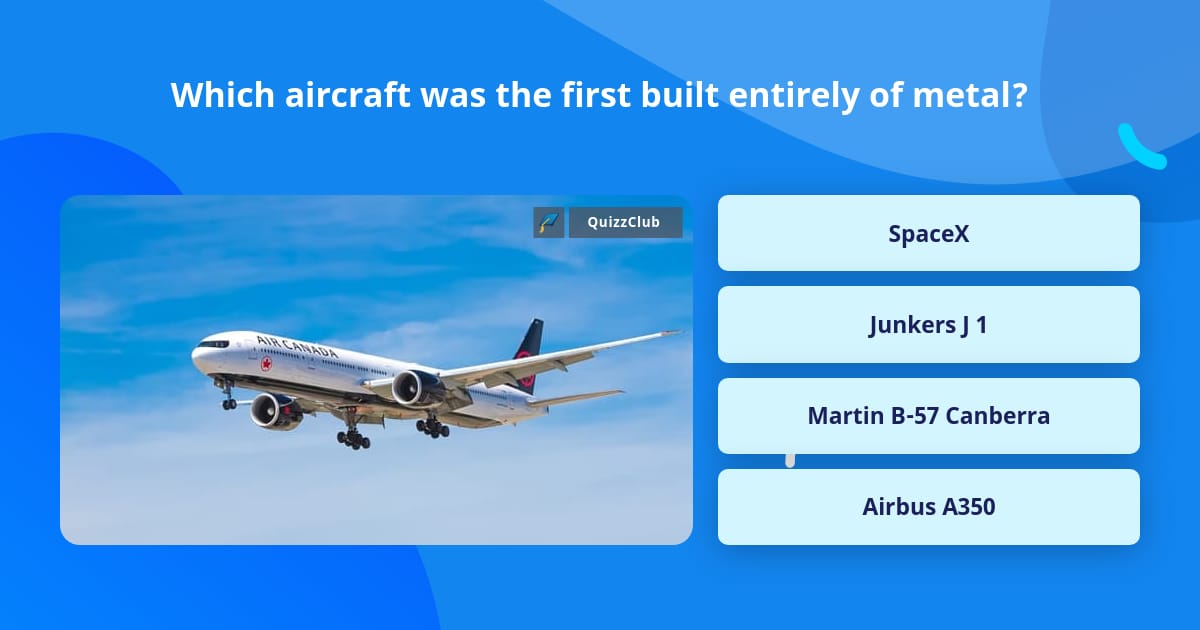 Which aircraft was the first built entirely of metal?

QuizzClub

AIR CANADA

SpaceX

Junkers J 1

Martin B-57 Canberra

Airbus A350